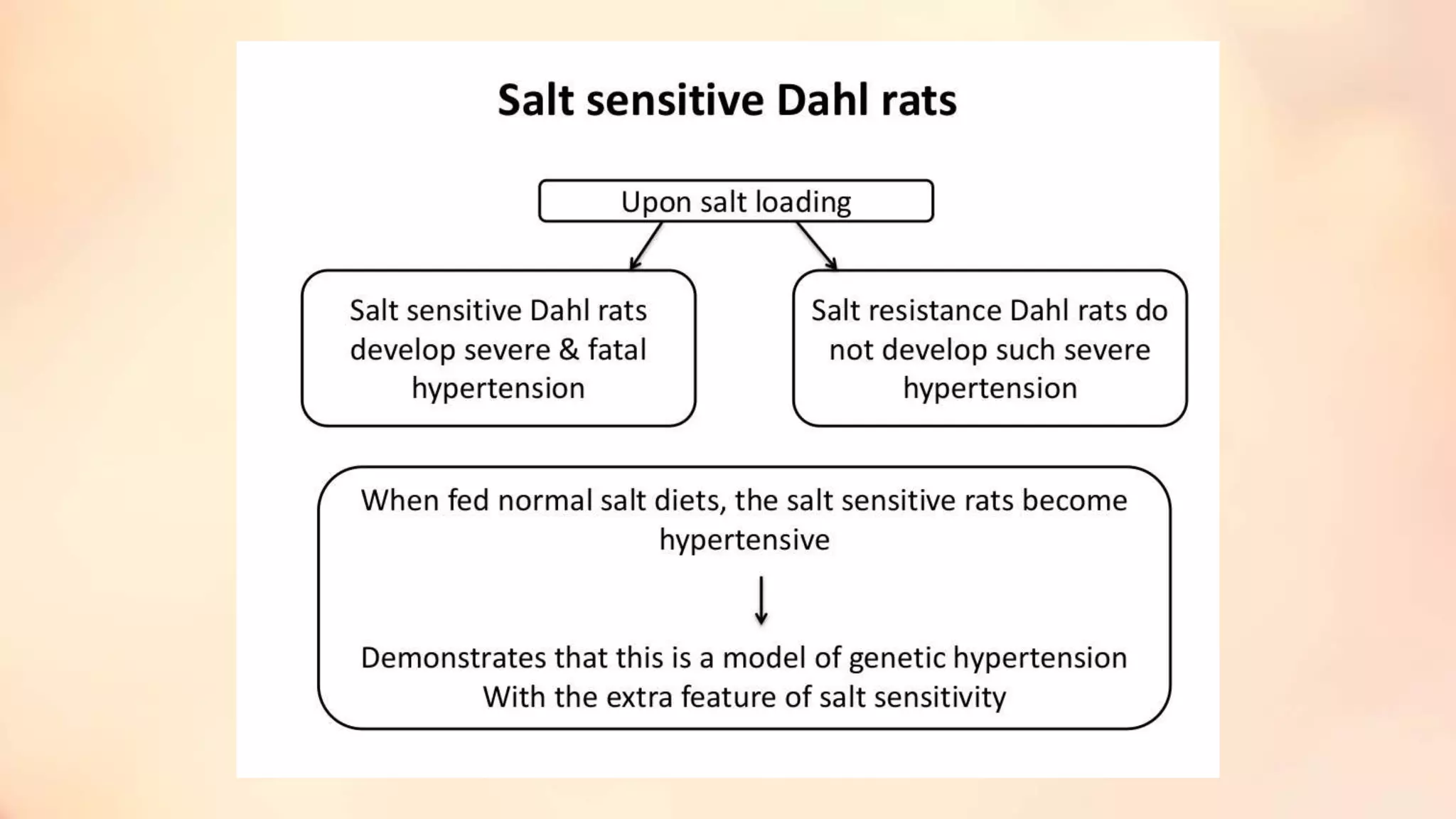 Salt sensitive Dahl rats

Upon salt loading

Salt sensitive Dahl rats develop severe & fatal hypertension

Salt resistance Dahl rats do not develop such severe hypertension

When fed normal salt diets, the salt sensitive rats become hypertensive

Demonstrates that this is a model of genetic hypertension
With the extra feature of salt sensitivity